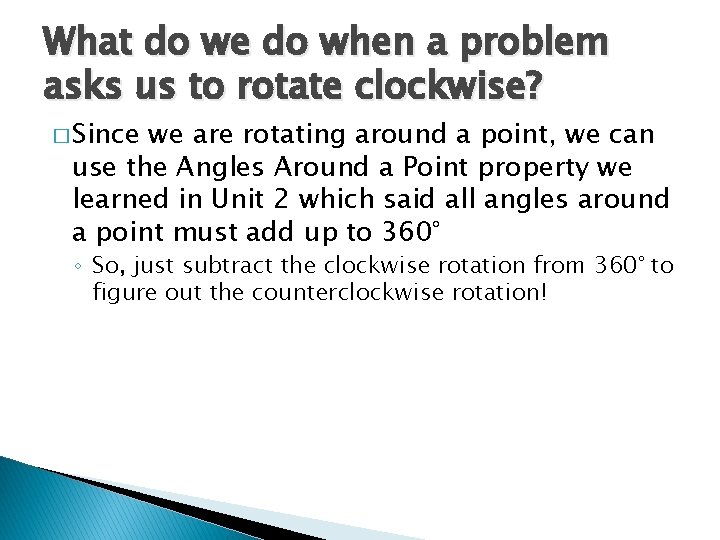 What do we do when a problem asks us to rotate clockwise?

□ Since we are rotating around a point, we can use the Angles Around a Point property we learned in Unit 2 which said all angles around a point must add up to 360°

◦ So, just subtract the clockwise rotation from 360° to figure out the counterclockwise rotation!